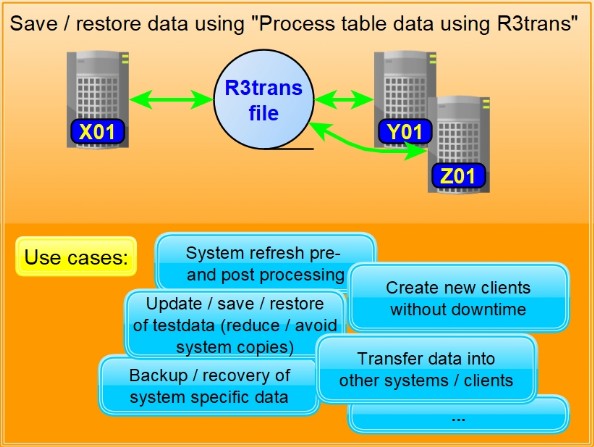 Save / restore data using "Process table data using R3trans"

X01

R3trans file

Y01

Z01

Use cases:

System refresh pre- and post processing

Create new clients without downtime

Update / save / restore of testdata (reduce / avoid system copies)

Transfer data into other systems / clients

Backup / recovery of system specific data

...